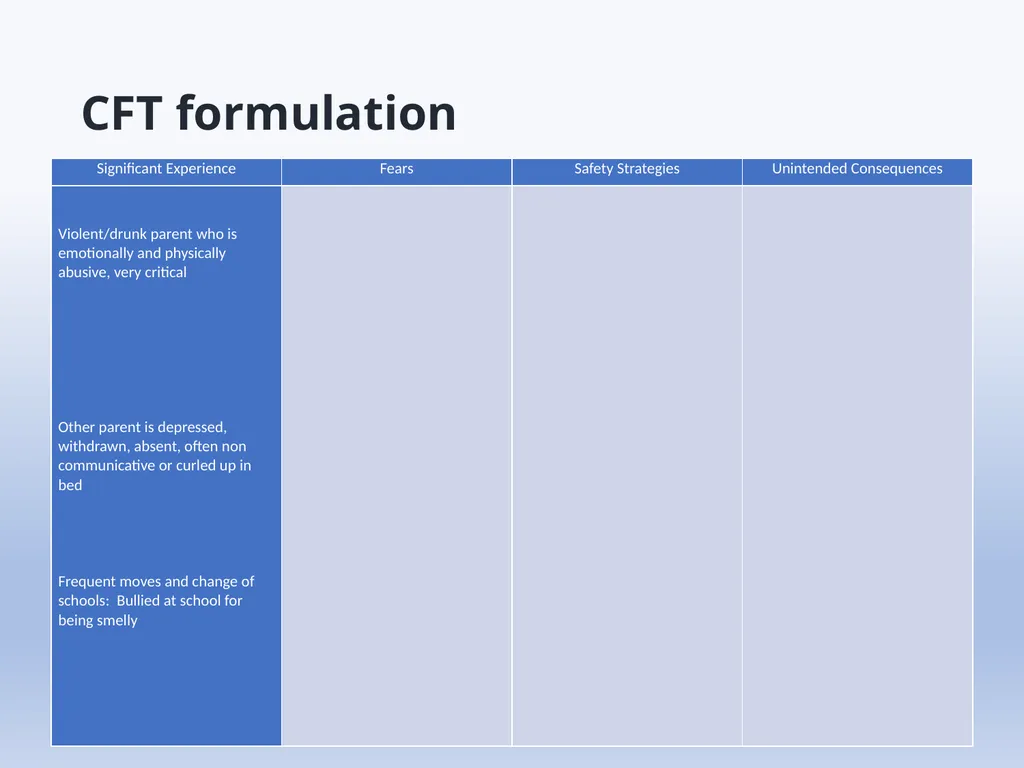 CFT formulation

| Significant Experience | Fears | Safety Strategies | Unintended Consequences |
|---|---|---|---|
| Violent/drunk parent who is emotionally and physically abusive, very critical<br><br>Other parent is depressed, withdrawn, absent, often non communicative or curled up in bed<br><br>Frequent moves and change of schools: Bullied at school for being smelly | | | |